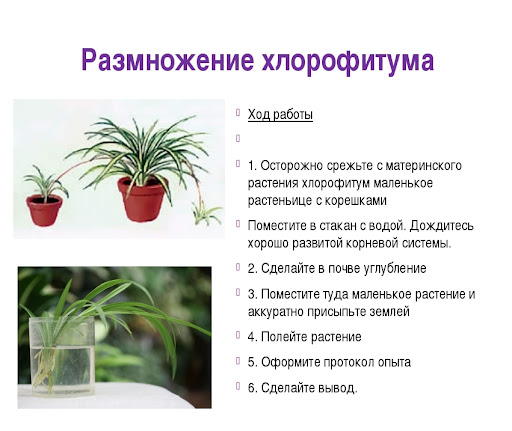 Размножение хлорофитума

Ход работы

1. Осторожно срежьте с материнского растения хлорофитум маленькое растеньице с корешками

Поместите в стакан с водой. Дождитесь хорошо развитой корневой системы.

2. Сделайте в почве углубление

3. Поместите туда маленькое растение и аккуратно присыпьте землей

4. Полейте растение

5. Оформите протокол опыта

6. Сделайте вывод.